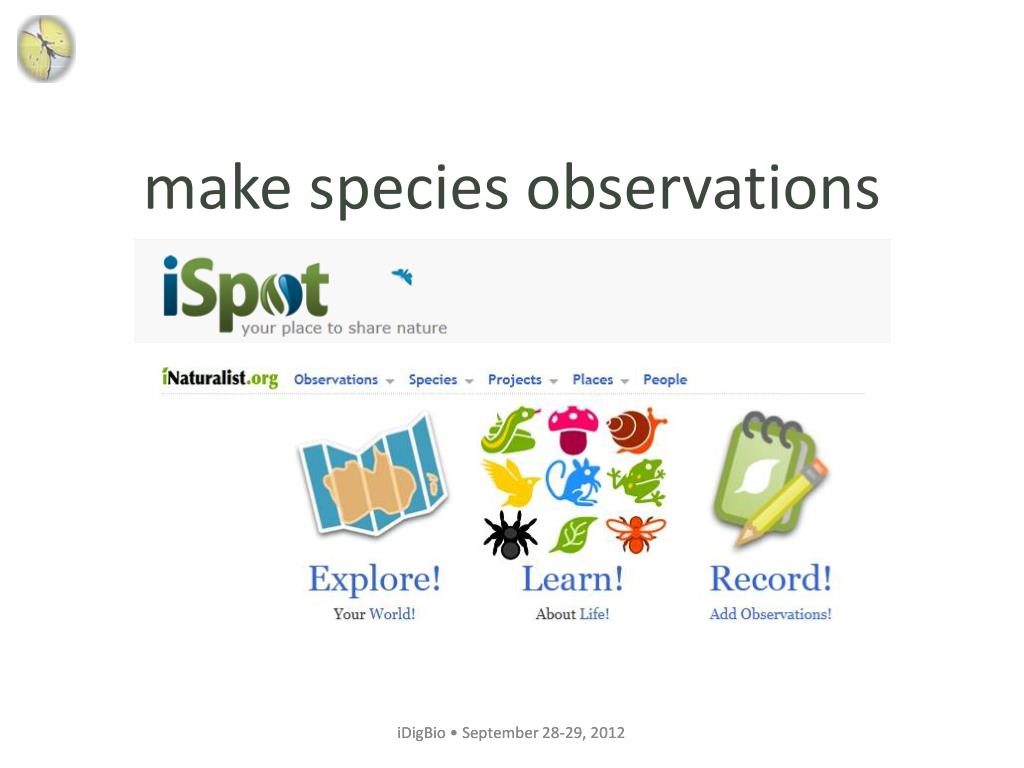 make species observations

iSpot
your place to share nature

iNaturalist.org Observations Species Projects Places People

Explore!
Your World!

Learn!
About Life!

Record!
Add Observations!

iDigBio • September 28-29, 2012